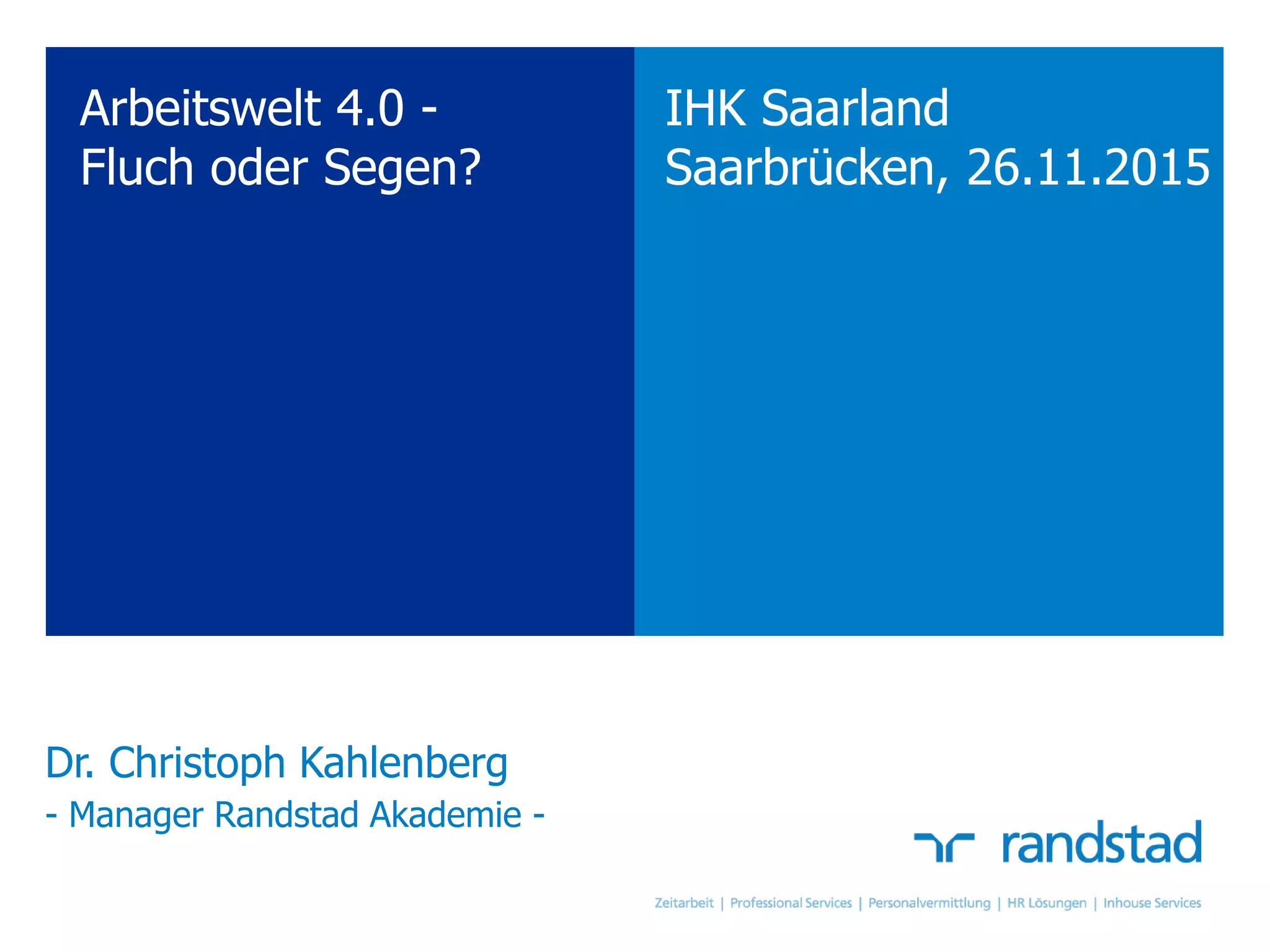 Arbeitswelt 4.0 -
Fluch oder Segen?

IHK Saarland
Saarbrücken, 26.11.2015

Dr. Christoph Kahlenberg
- Manager Randstad Akademie -

randstad

Zeitarbeit | Professional Services | Personalvermittlung | HR Lösungen | Inhouse Services